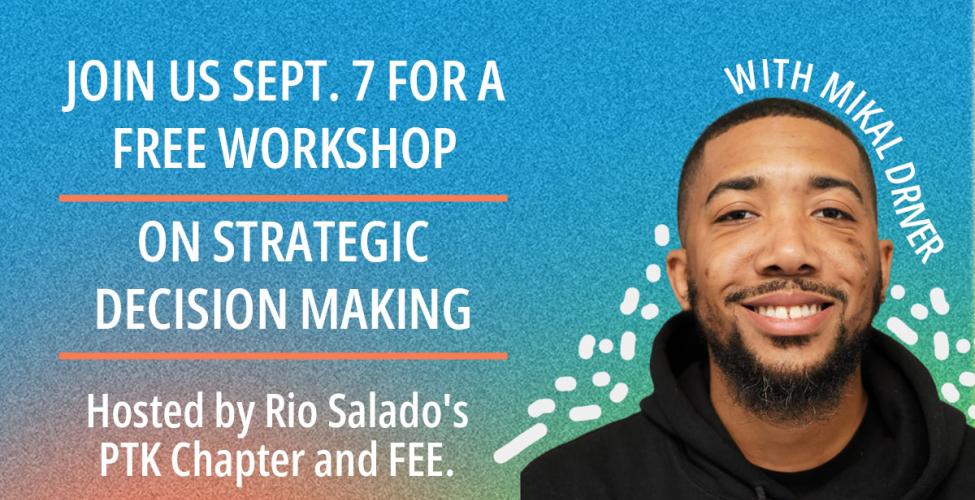 JOIN US SEPT. 7 FOR A FREE WORKSHOP

ON STRATEGIC DECISION MAKING

Hosted by Rio Salado's PTK Chapter and FEE.

WITH MIKAL DRIVER